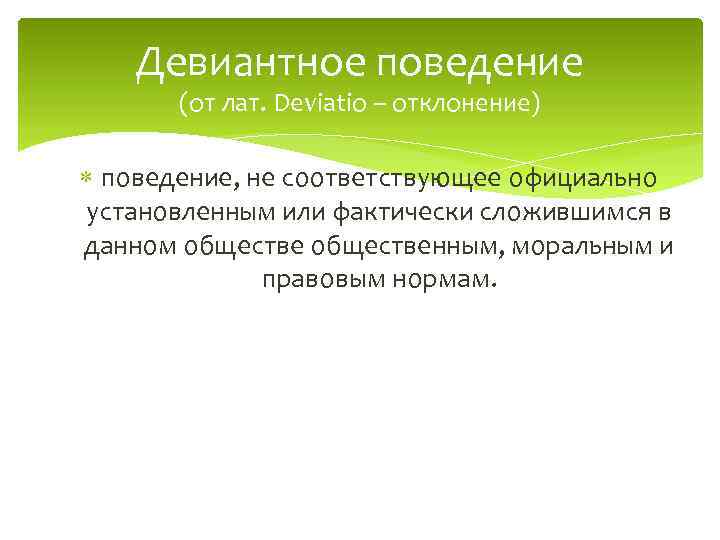 Девиантное поведение
(от лат. Deviatio – отклонение)

поведение, не соответствующее официально установленным или фактически сложившимся в данном обществе общественным, моральным и правовым нормам.